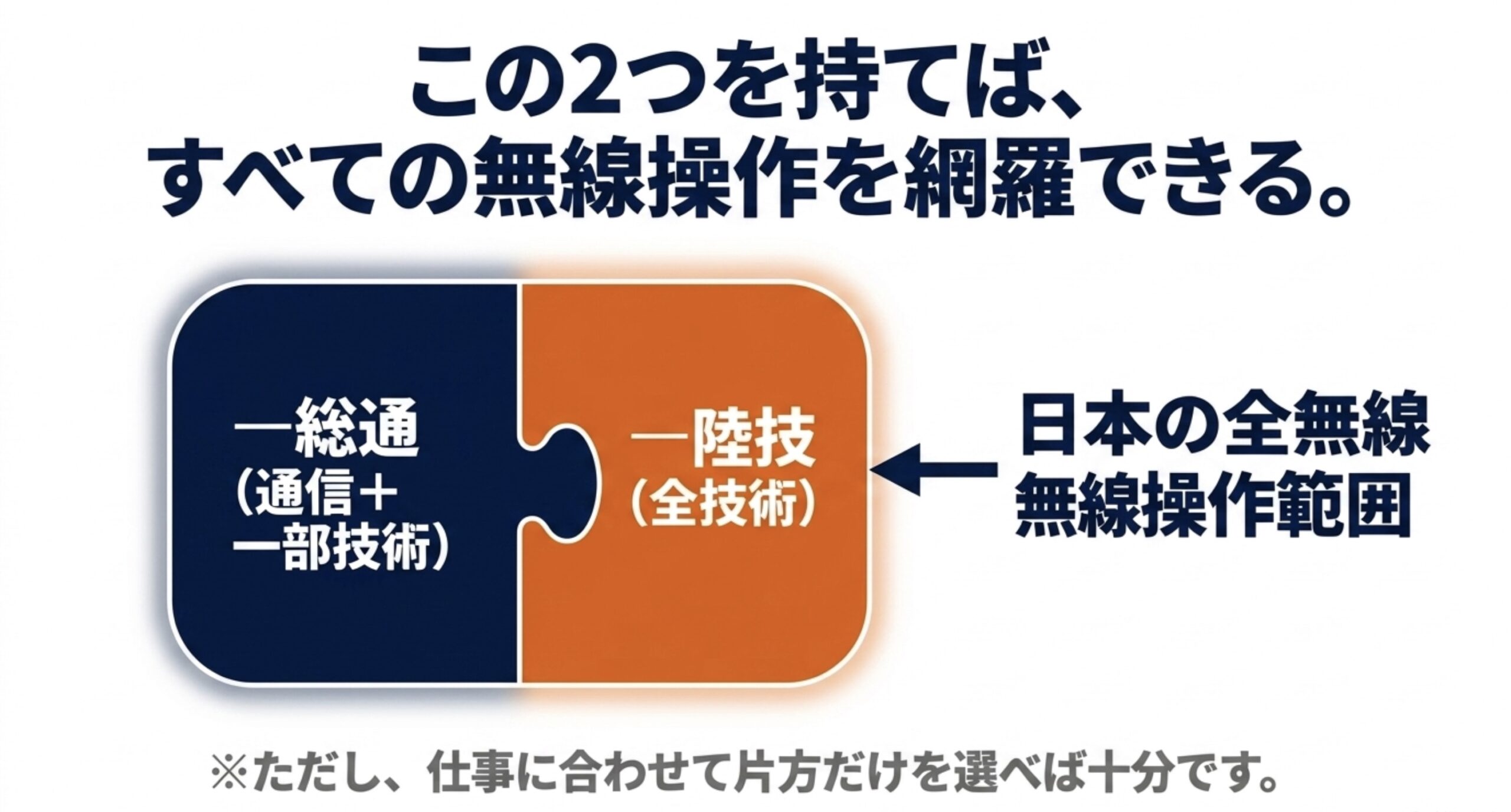 この2つを持てば、
すべての無線操作を網羅できる。

一総通
（通信＋
一部技術）

一陸技
（全技術）

日本の全無線
無線操作範囲

※ただし、仕事に合わせて片方だけを選べば十分です。